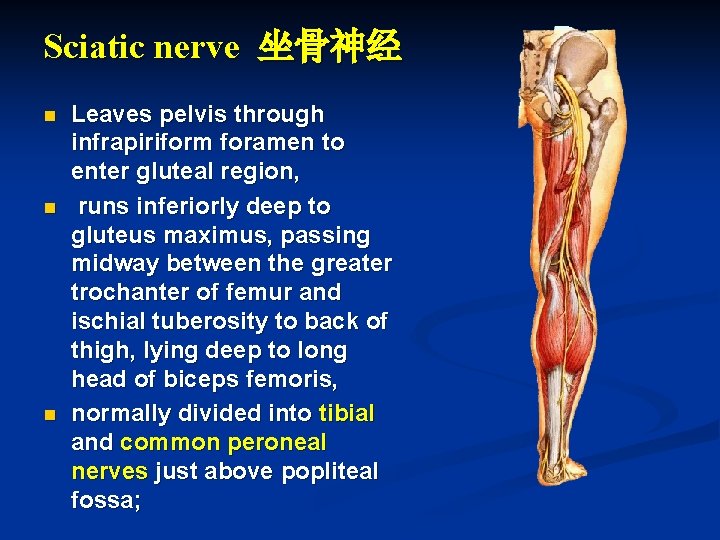 Sciatic nerve 坐骨神经

■ Leaves pelvis through infrapiriform foramen to enter gluteal region,

■ runs inferiorly deep to gluteus maximus, passing midway between the greater trochanter of femur and ischial tuberosity to back of thigh, lying deep to long head of biceps femoris,

■ normally divided into tibial and common peroneal nerves just above popliteal fossa;